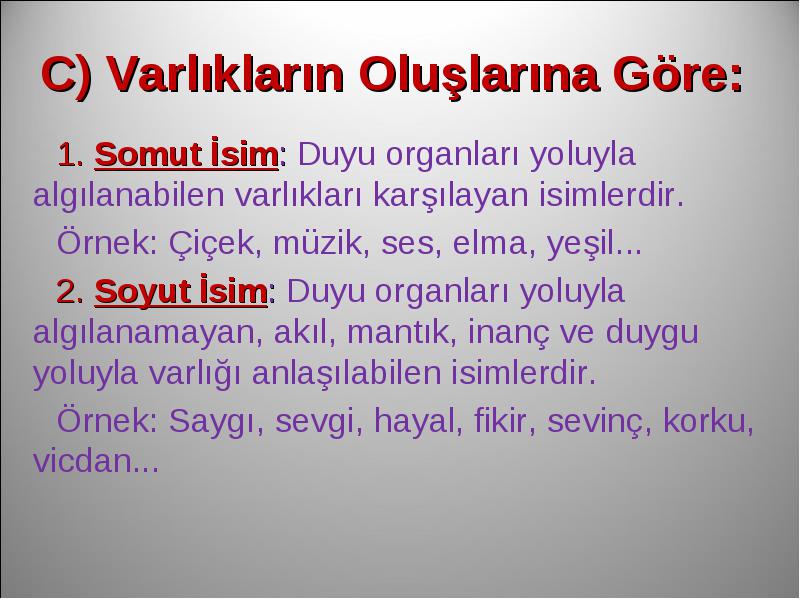 C) Varlıkların Oluşlarına Göre:

1. Somut İsim: Duyu organları yoluyla algılanabilen varlıkları karşılayan isimlerdir.

Örnek: Çiçek, müzik, ses, elma, yeşil...

2. Soyut İsim: Duyu organları yoluyla algılanamayan, akıl, mantık, inanç ve duygu yoluyla varlığı anlaşılabilen isimlerdir.

Örnek: Saygı, sevgi, hayal, fikir, sevinç, korku, vicdan...